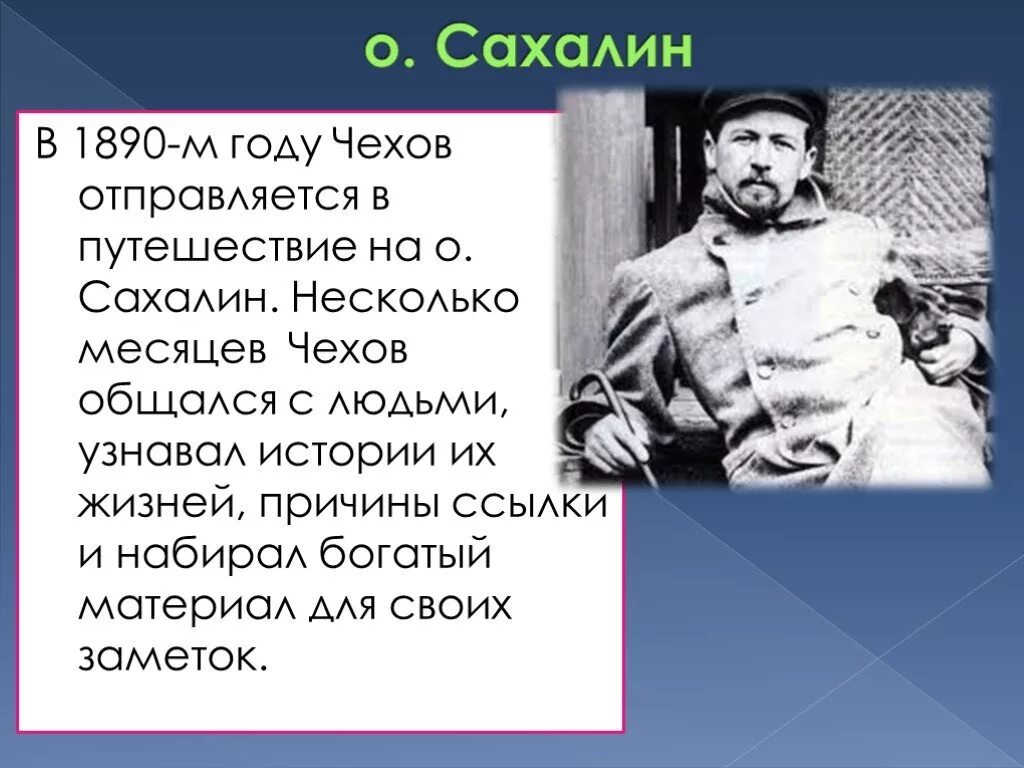 о. Сахалин

В 1890-м году Чехов отправляется в путешествие на о. Сахалин. Несколько месяцев Чехов общался с людьми, узнавал истории их жизней, причины ссылки и набирал богатый материал для своих заметок.